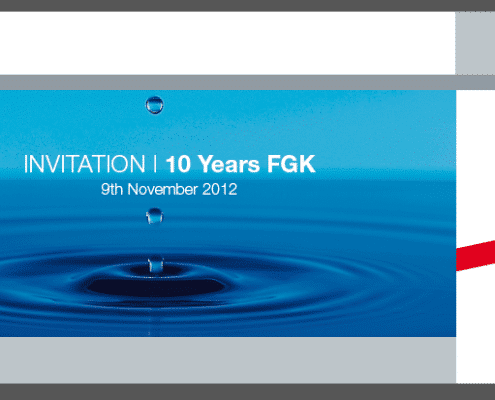 INVITATION | 10 Years FGK
9th November 2012